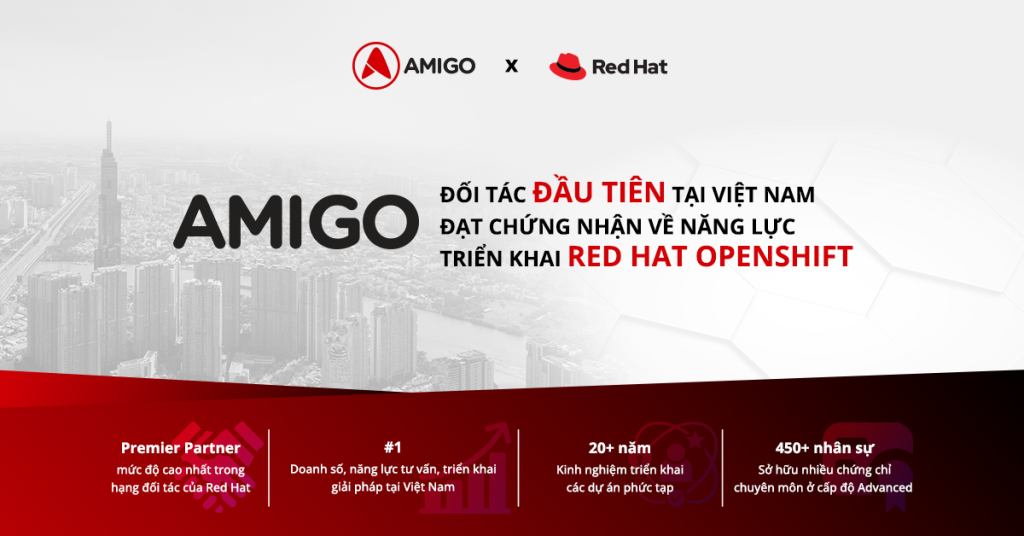 AMIGO x Red Hat

AMIGO

ĐỐI TÁC ĐẦU TIÊN TẠI VIỆT NAM
ĐẠT CHỨNG NHẬN VỀ NĂNG LỰC
TRIỂN KHAI RED HAT OPENSHIFT

Premier Partner
mức độ cao nhất trong hạng đối tác của Red Hat

#1
Doanh số, năng lực tư vấn, triển khai giải pháp tại Việt Nam

20+ năm
Kinh nghiệm triển khai các dự án phức tạp

450+ nhân sự
Sở hữu nhiều chứng chỉ chuyên môn ở cấp độ Advanced